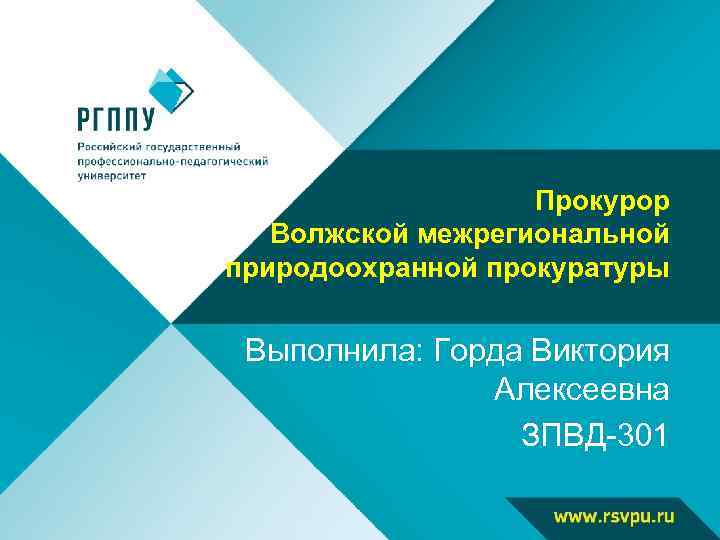 РГППУ
Российский государственный профессионально-педагогический университет

Прокурор
Волжской межрегиональной природоохранной прокуратуры

Выполнила: Горда Виктория Алексеевна
ЗПВД-301

www.rsvpu.ru